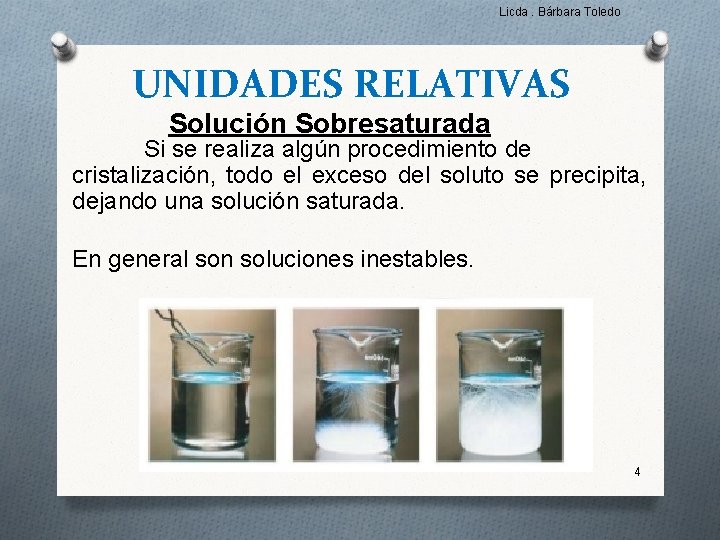 Licda . Bárbara Toledo

UNIDADES RELATIVAS

Solución Sobresaturada

Si se realiza algún procedimiento de cristalización, todo el exceso del soluto se precipita, dejando una solución saturada.

En general son soluciones inestables.

4